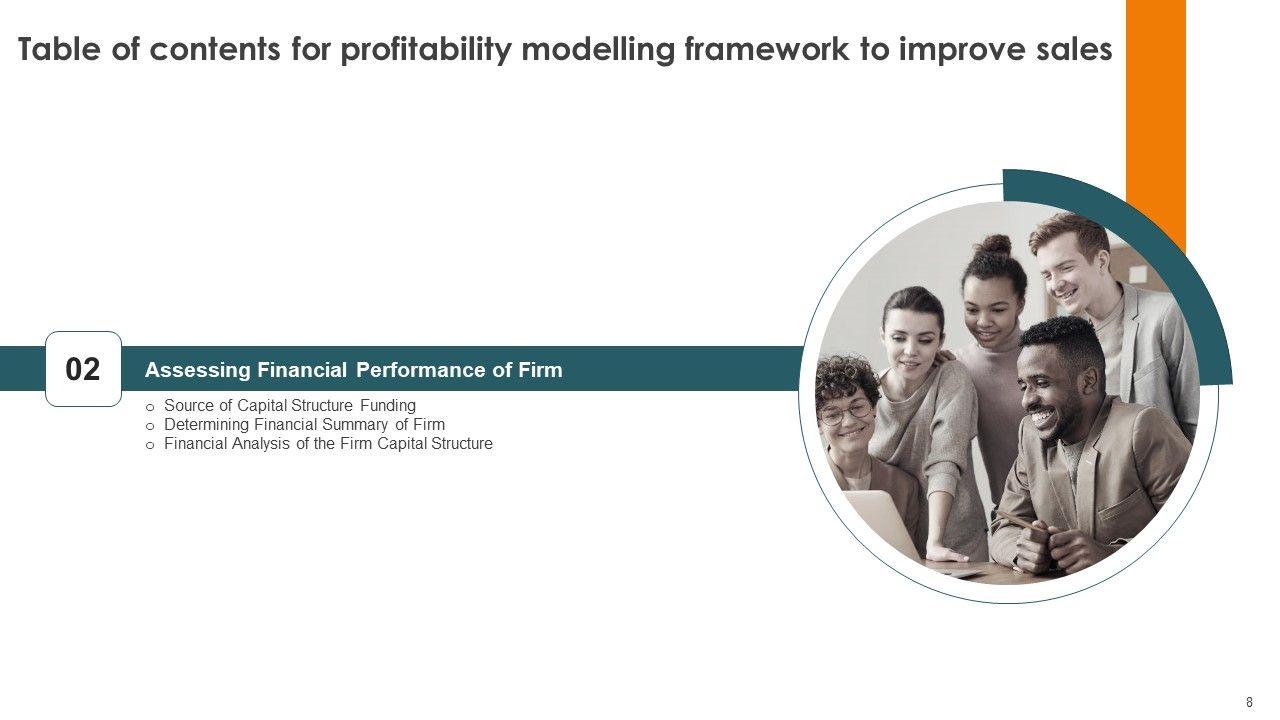 Table of contents for profitability modelling framework to improve sales

02

Assessing Financial Performance of Firm

o Source of Capital Structure Funding
o Determining Financial Summary of Firm
o Financial Analysis of the Firm Capital Structure

8